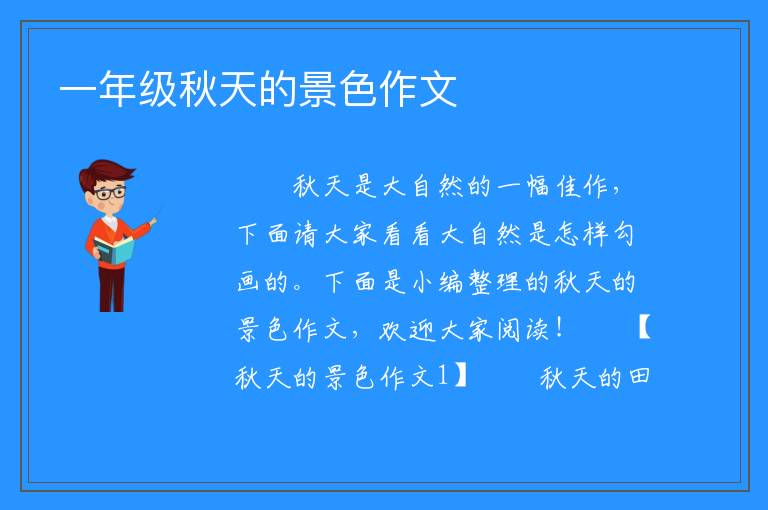 一年级秋天的景色作文

秋天是大自然的一幅佳作，下面请大家看看大自然是怎样勾画的。下面是小编整理的秋天的景色作文，欢迎大家阅读！ 【秋天的景色作文1】 秋天的田